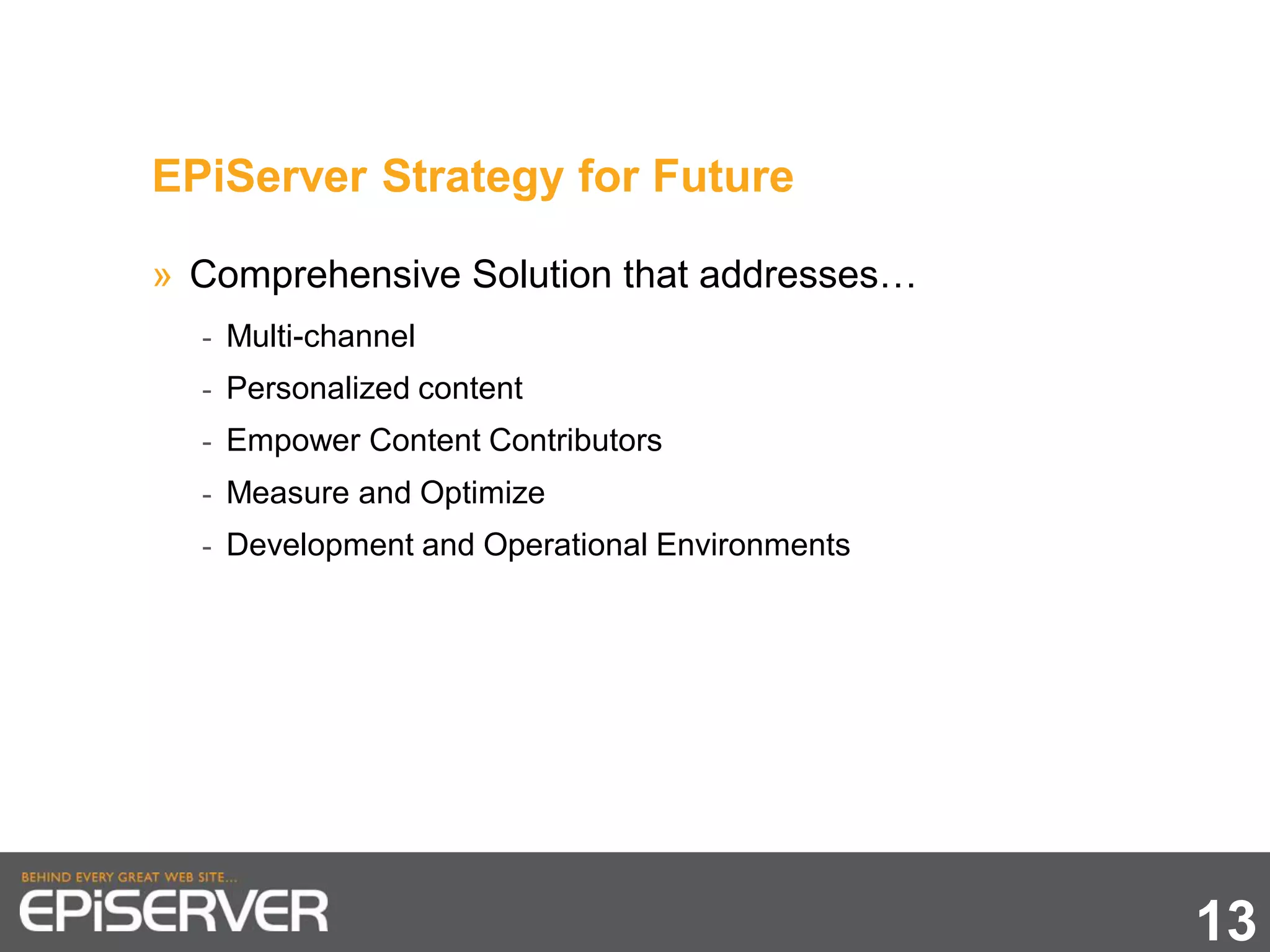 EPiServer Strategy for Future

» Comprehensive Solution that addresses…

- Multi-channel
- Personalized content
- Empower Content Contributors
- Measure and Optimize
- Development and Operational Environments

BEHIND EVERY GREAT WEB SITE...
EPiSERVER

13